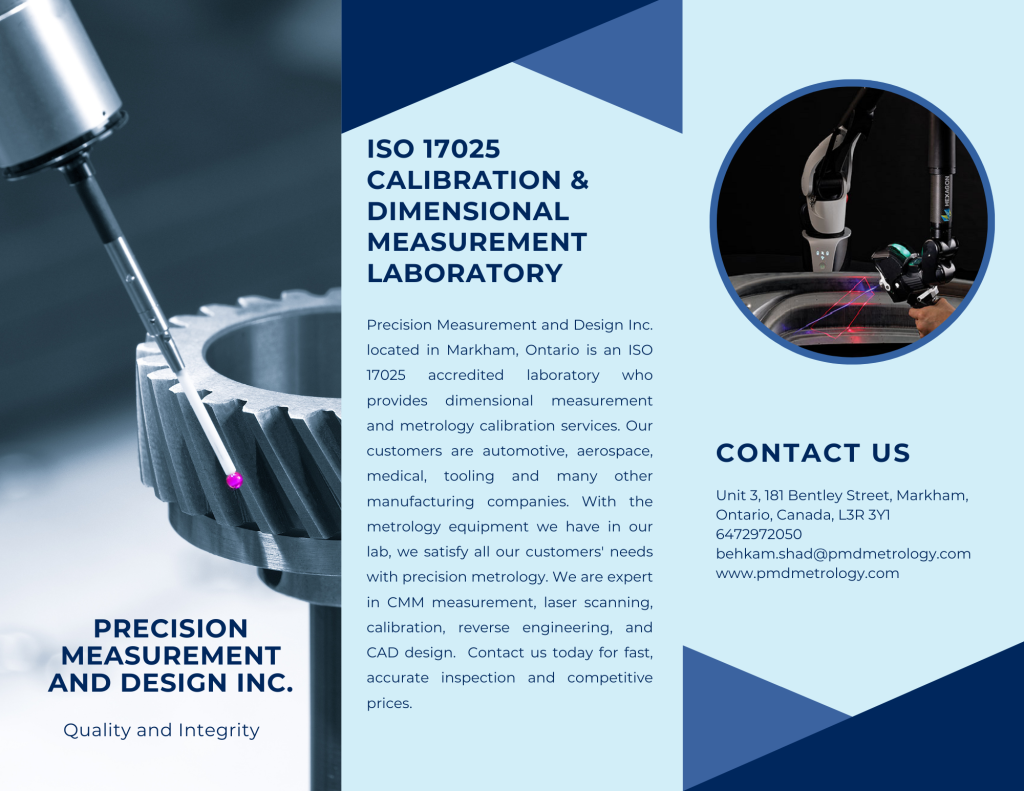 PRECISION MEASUREMENT AND DESIGN INC.

Quality and Integrity

ISO 17025 CALIBRATION & DIMENSIONAL MEASUREMENT LABORATORY

Precision Measurement and Design Inc. located in Markham, Ontario is an ISO 17025 accredited laboratory who provides dimensional measurement and metrology calibration services. Our customers are automotive, aerospace, medical, tooling and many other manufacturing companies. With the metrology equipment we have in our lab, we satisfy all our customers' needs with precision metrology. We are expert in CMM measurement, laser scanning, calibration, reverse engineering, and CAD design. Contact us today for fast, accurate inspection and competitive prices.

HEXAGON

CONTACT US

Unit 3, 181 Bentley Street, Markham, Ontario, Canada, L3R 3Y1
6472972050
behkam.shad@pmdmetrology.com
www.pmdmetrology.com